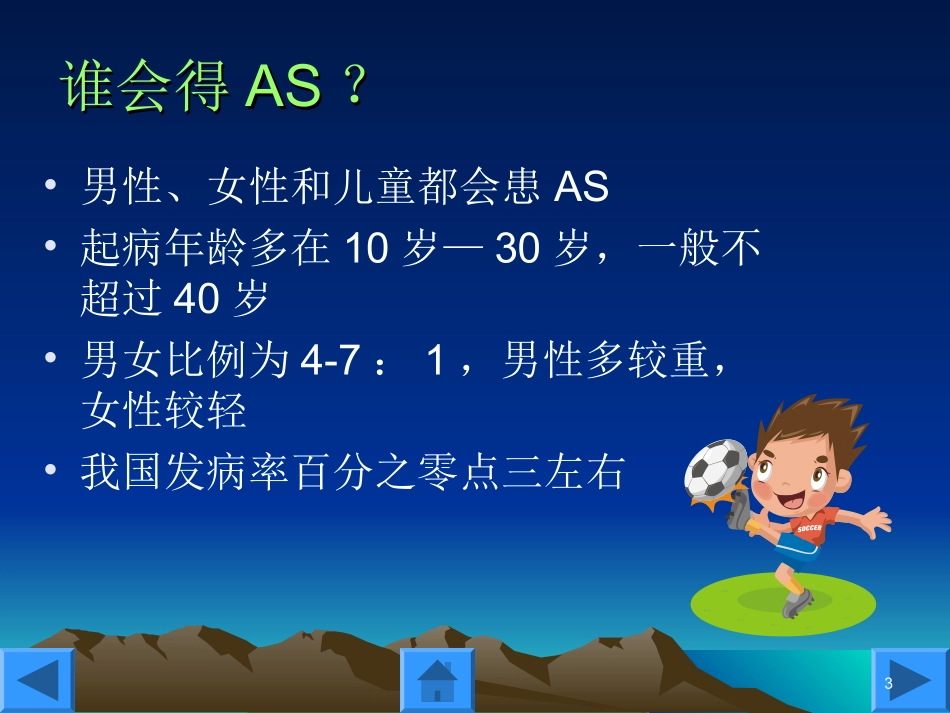 谁会得 AS ？

• 男性、女性和儿童都会患 AS

• 起病年龄多在 10 岁— 30 岁，一般不超过 40 岁

• 男女比例为 4-7 ： 1 ，男性多较重，女性较轻

• 我国发病率百分之零点三左右

SOCCER

3